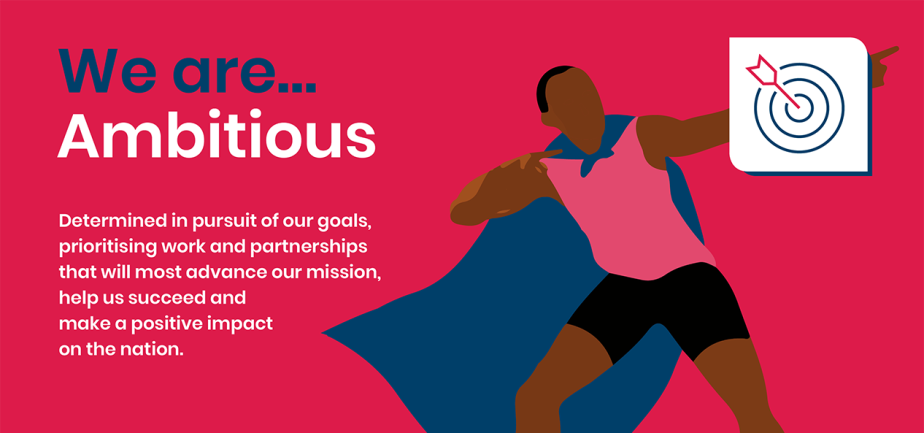 We are...
Ambitious

Determined in pursuit of our goals, prioritising work and partnerships that will most advance our mission, help us succeed and make a positive impact on the nation.